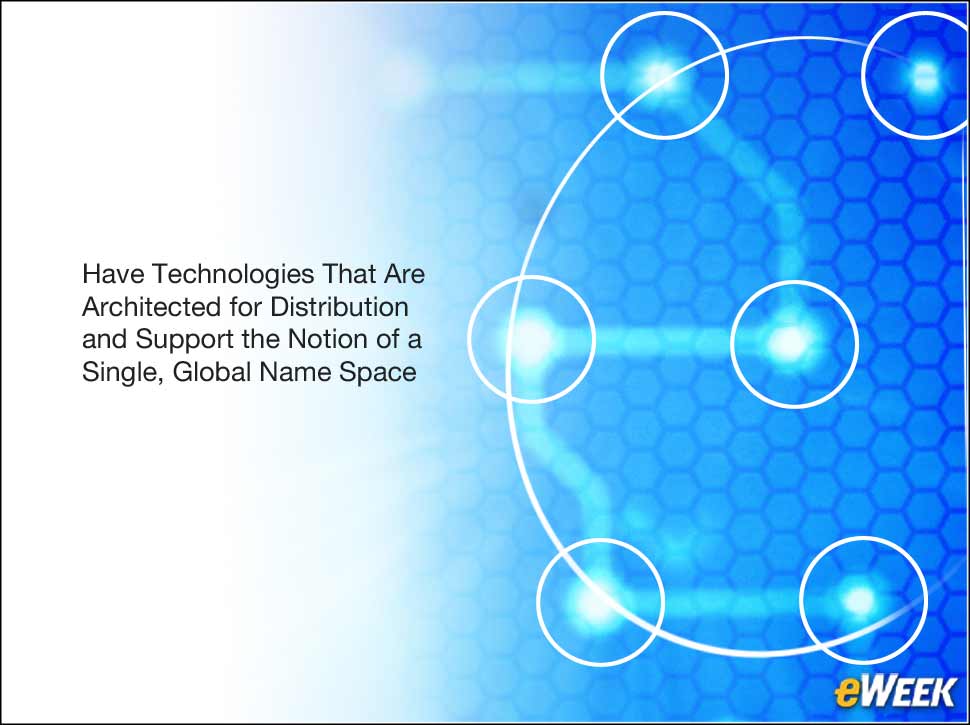 Have Technologies That Are Architected for Distribution and Support the Notion of a Single, Global Name Space

eWEEK